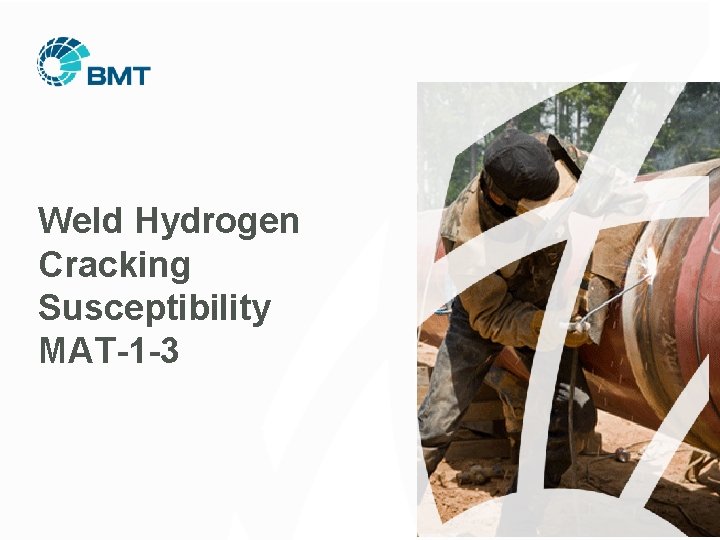 BMT

Weld Hydrogen Cracking Susceptibility MAT-1-3